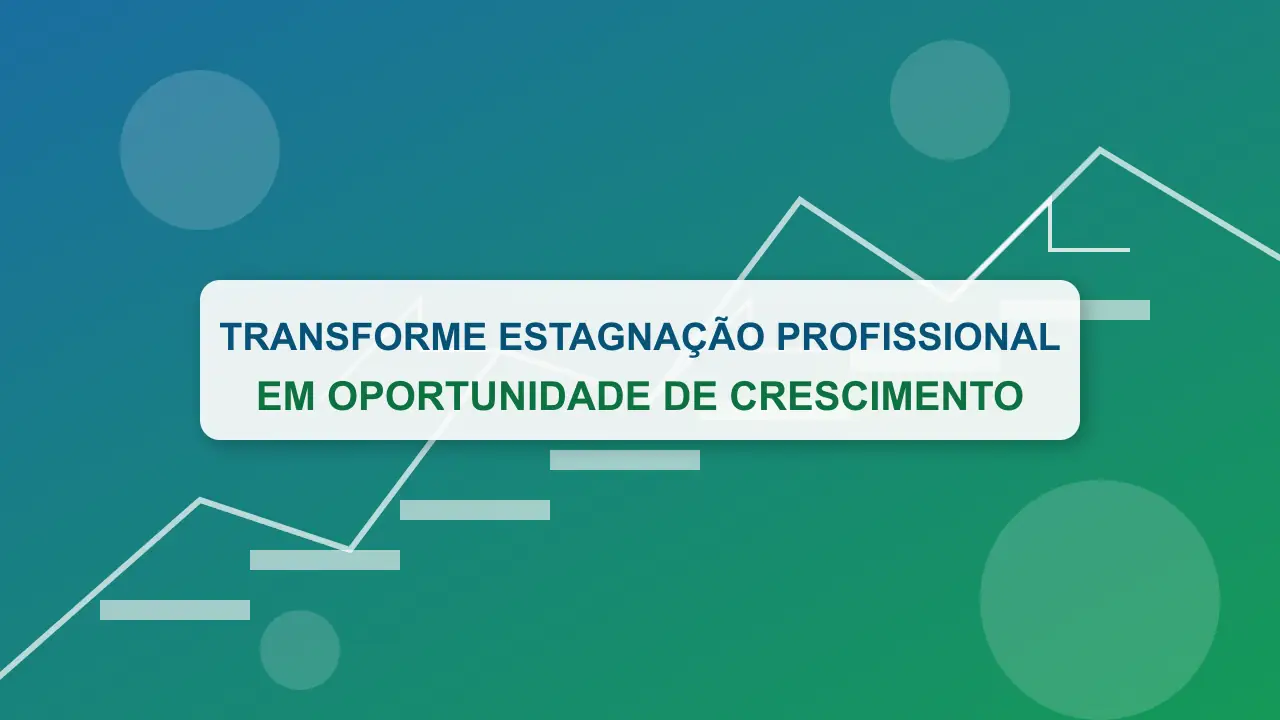 TRANSFORME ESTAGNAÇÃO PROFISSIONAL
EM OPORTUNIDADE DE CRESCIMENTO